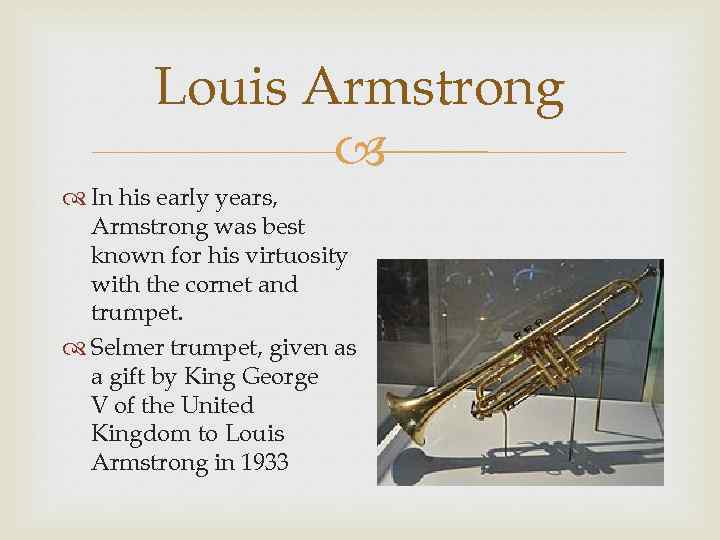 Louis Armstrong

In his early years, Armstrong was best known for his virtuosity with the cornet and trumpet.

Selmer trumpet, given as a gift by King George V of the United Kingdom to Louis Armstrong in 1933